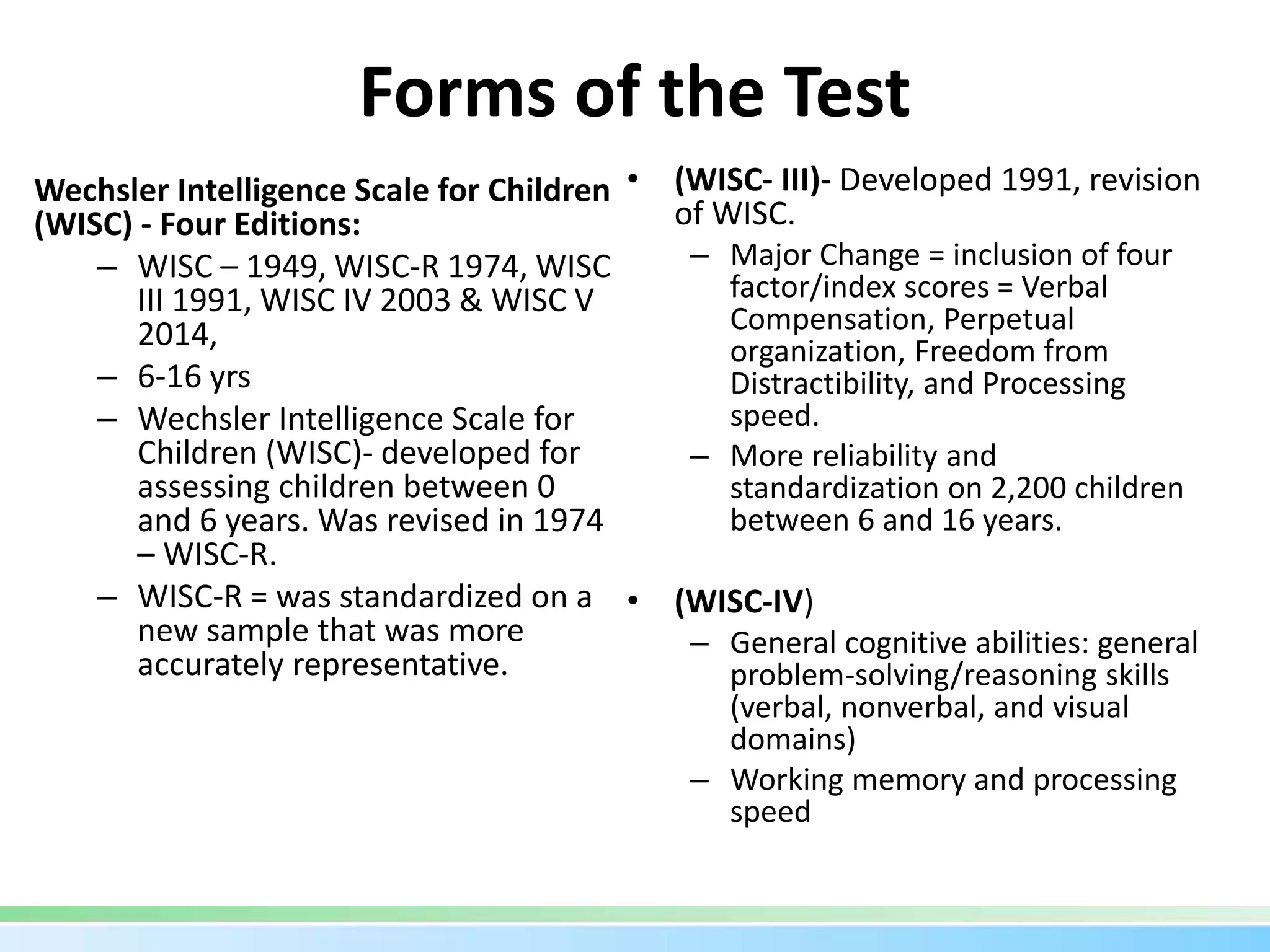 Forms of the Test

Wechsler Intelligence Scale for Children (WISC) - Four Editions:

– WISC – 1949, WISC-R 1974, WISC III 1991, WISC IV 2003 & WISC V 2014,
– 6-16 yrs
– Wechsler Intelligence Scale for Children (WISC)- developed for assessing children between 0 and 6 years. Was revised in 1974 – WISC-R.
– WISC-R = was standardized on a new sample that was more accurately representative.

• (WISC- III)- Developed 1991, revision of WISC.
– Major Change = inclusion of four factor/index scores = Verbal Compensation, Perpetual organization, Freedom from Distractibility, and Processing speed.
– More reliability and standardization on 2,200 children between 6 and 16 years.

• (WISC-IV)
– General cognitive abilities: general problem-solving/reasoning skills (verbal, nonverbal, and visual domains)
– Working memory and processing speed